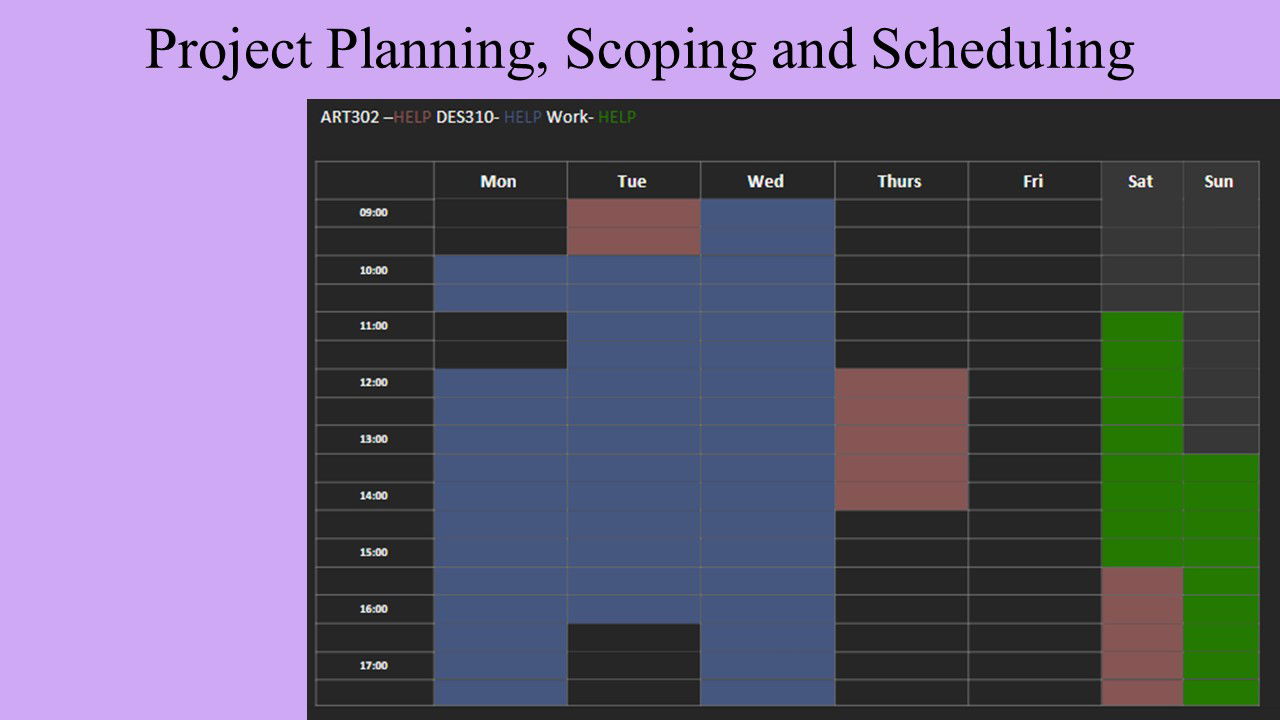 Project Planning, Scoping and Scheduling

ART302 –HELP DES310- HELP Work- HELP

|  | Mon | Tue | Wed | Thurs | Fri | Sat | Sun |
|---|---|---|---|---|---|---|---|
| 09:00 | | | | | | | |
| | | | | | | | |
| 10:00 | | | | | | | |
| | | | | | | | |
| 11:00 | | | | | | | |
| | | | | | | | |
| 12:00 | | | | | | | |
| | | | | | | | |
| 13:00 | | | | | | | |
| | | | | | | | |
| 14:00 | | | | | | | |
| | | | | | | | |
| 15:00 | | | | | | | |
| | | | | | | | |
| 16:00 | | | | | | | |
| | | | | | | | |
| 17:00 | | | | | | | |
| | | | | | | | |